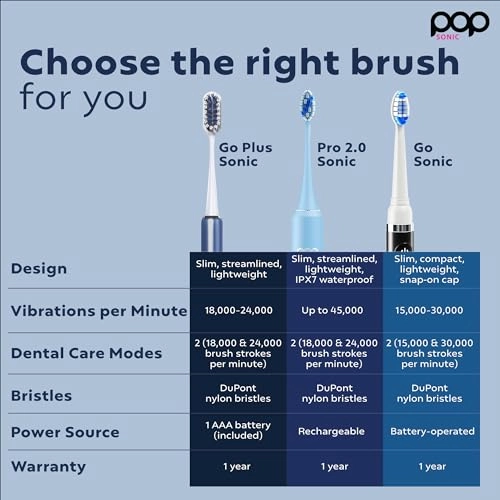 pop
SONIC

Choose the right brush
for you

| | Go Plus Sonic | Pro 2.0 Sonic | Go Sonic |
|---|---|---|---|
| Design | Slim, streamlined, lightweight | Slim, streamlined, lightweight, IPX7 waterproof | Slim, compact, lightweight, snap-on cap |
| Vibrations per Minute | 18,000-24,000 | Up to 45,000 | 15,000-30,000 |
| Dental Care Modes | 2 (18,000 & 24,000 brush strokes per minute) | 2 (18,000 & 24,000 brush strokes per minute) | 2 (15,000 & 30,000 brush strokes per minute) |
| Bristles | DuPont nylon bristles | DuPont nylon bristles | DuPont nylon bristles |
| Power Source | 1 AAA battery (included) | Rechargeable | Battery-operated |
| Warranty | 1 year | 1 year | 1 year |